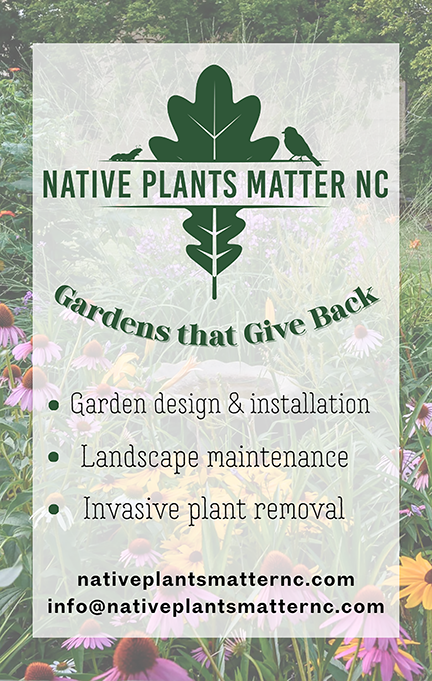 NATIVE PLANTS MATTER NC

Gardens that Give Back

• Garden design & installation
• Landscape maintenance
• Invasive plant removal

nativeplantsmatternc.com
info@nativeplantsmatternc.com